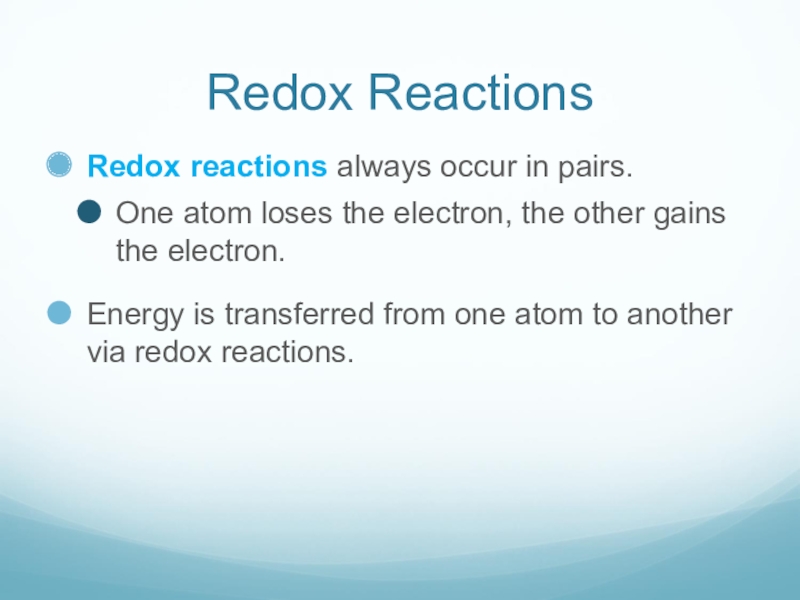 Redox Reactions

Redox reactions always occur in pairs.

One atom loses the electron, the other gains the electron.

Energy is transferred from one atom to another via redox reactions.